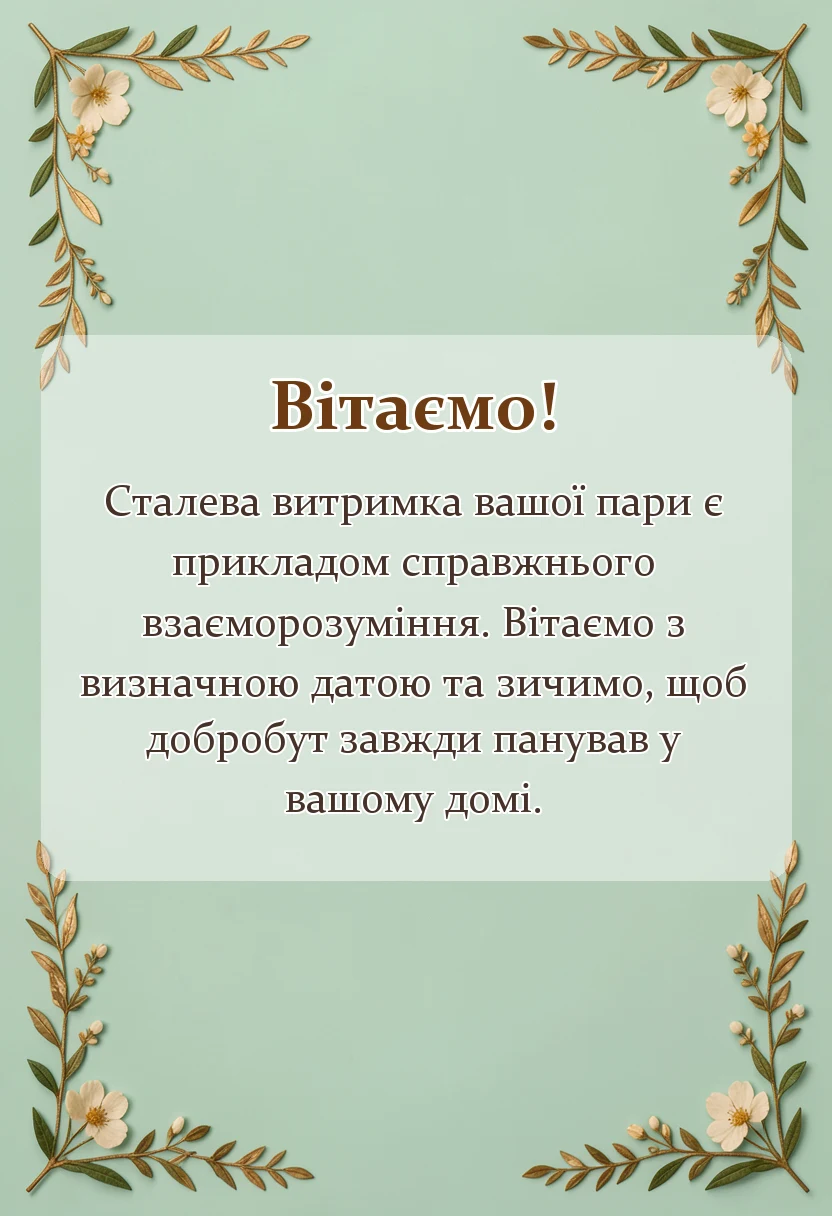 Вітаємо!

Сталева витримка вашої пари є прикладом справжнього взаєморозуміння. Вітаємо з визначною датою та зичимо, щоб добробут завжди панував у вашому домі.